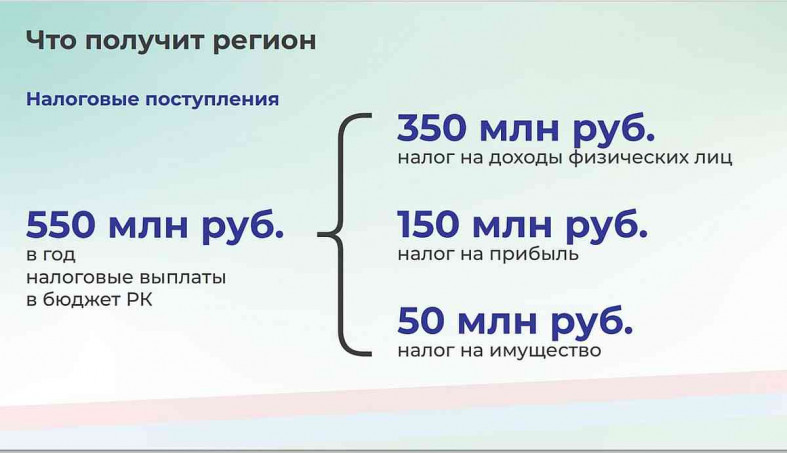 Что получит регион

Налоговые поступления

550 млн руб.
в год
налоговые выплаты
в бюджет РК

350 млн руб.
налог на доходы физических лиц

150 млн руб.
налог на прибыль

50 млн руб.
налог на имущество